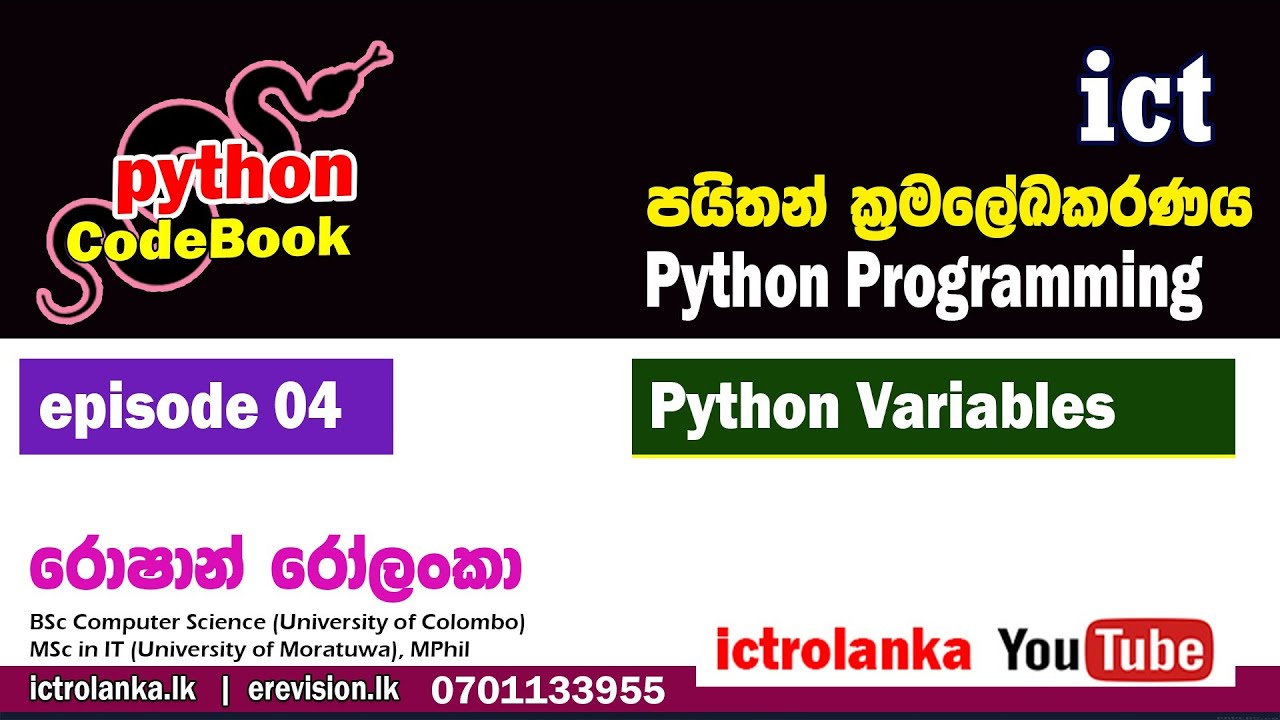 python
CodeBook

ict

පයිතන් ක්‍රමලේඛකරණය
Python Programming

episode 04

Python Variables

රොෂාන් රෝලංකා
BSc Computer Science (University of Colombo)
MSc in IT (University of Moratuwa), MPhil

ictrolanka YouTube

ictrolanka.lk | erevision.lk 0701133955